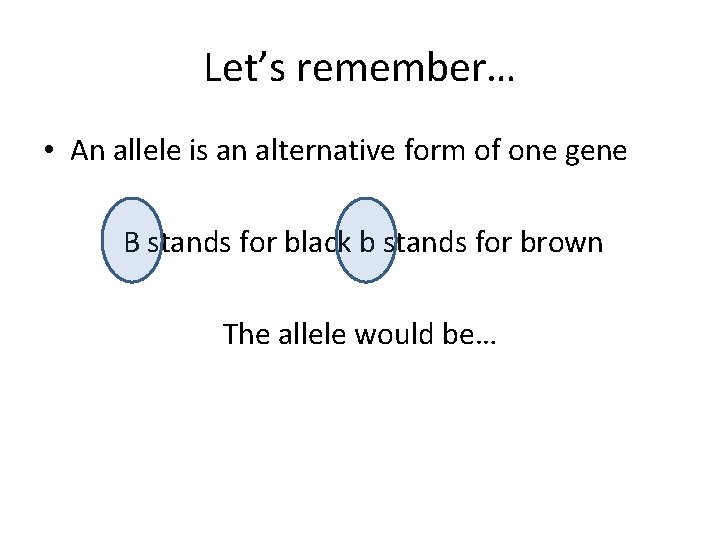 Let’s remember…

• An allele is an alternative form of one gene

B stands for black b stands for brown

The allele would be…